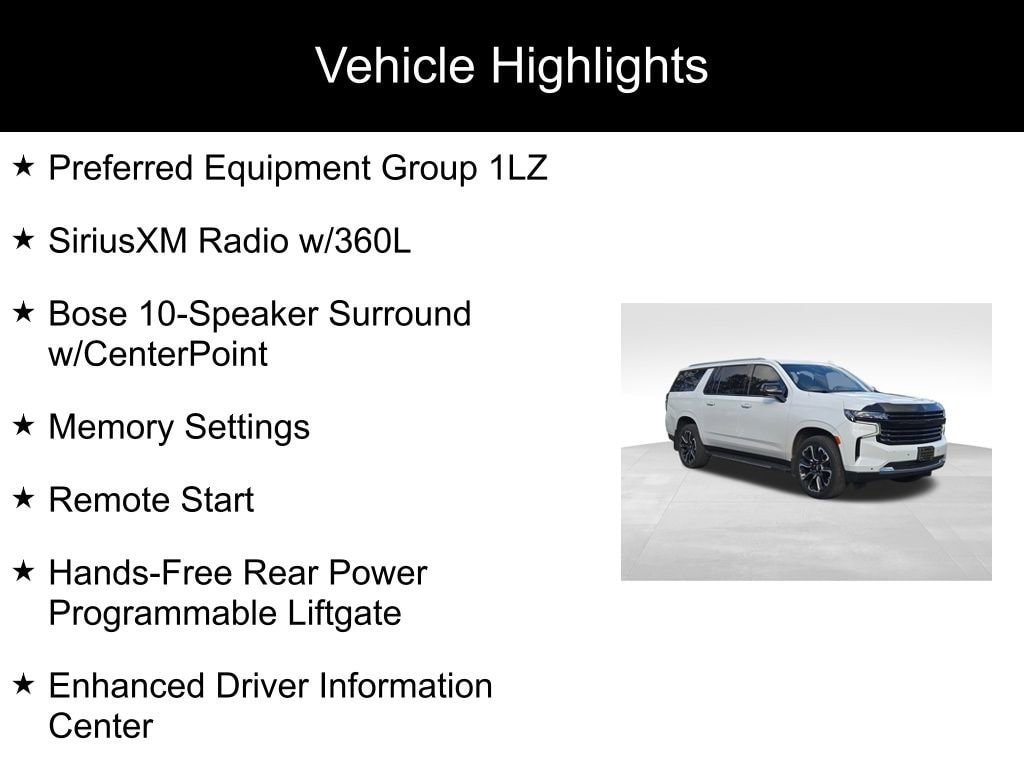 Vehicle Highlights

★ Preferred Equipment Group 1LZ

★ SiriusXM Radio w/360L

★ Bose 10-Speaker Surround w/CenterPoint

★ Memory Settings

★ Remote Start

★ Hands-Free Rear Power Programmable Liftgate

★ Enhanced Driver Information Center